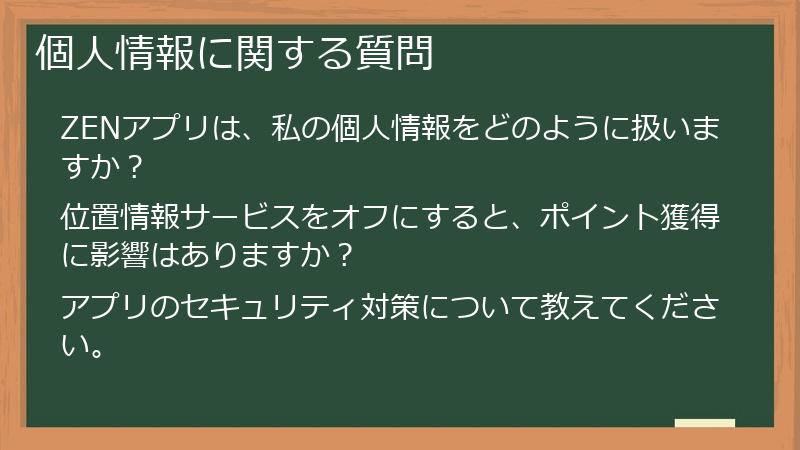 個人情報に関する質問

ZENアプリは、私の個人情報をどのように扱いますか？

位置情報サービスをオフにすると、ポイント獲得に影響はありますか？

アプリのセキュリティ対策について教えてください。